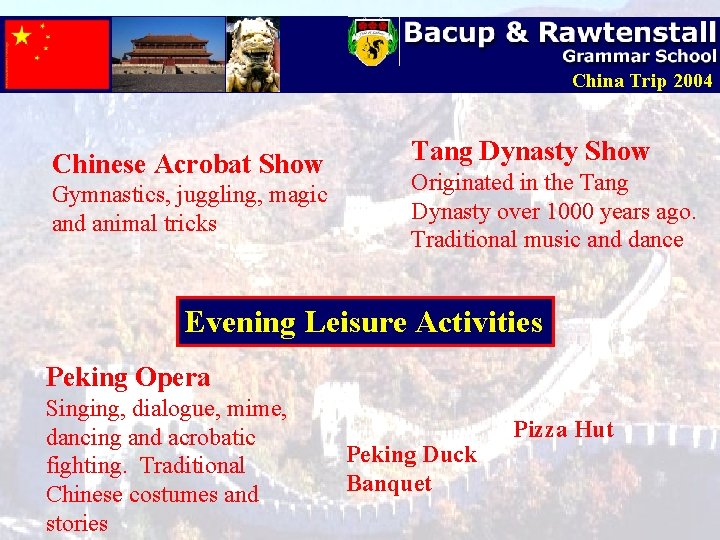 Bacup & Rawtenstall
Grammar School
China Trip 2004

Chinese Acrobat Show
Gymnastics, juggling, magic and animal tricks

Tang Dynasty Show
Originated in the Tang Dynasty over 1000 years ago. Traditional music and dance

Evening Leisure Activities

Peking Opera
Singing, dialogue, mime, dancing and acrobatic fighting. Traditional Chinese costumes and stories

Peking Duck Banquet

Pizza Hut